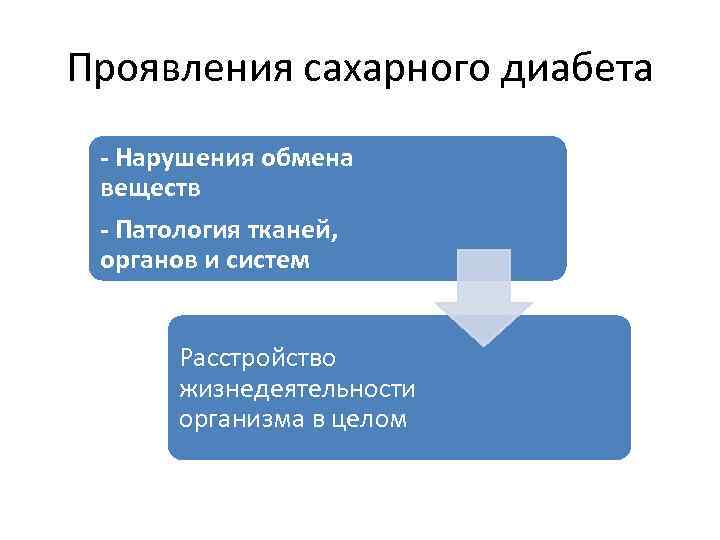 Проявления сахарного диабета

- Нарушения обмена веществ

- Патология тканей, органов и систем

Расстройство жизнедеятельности организма в целом